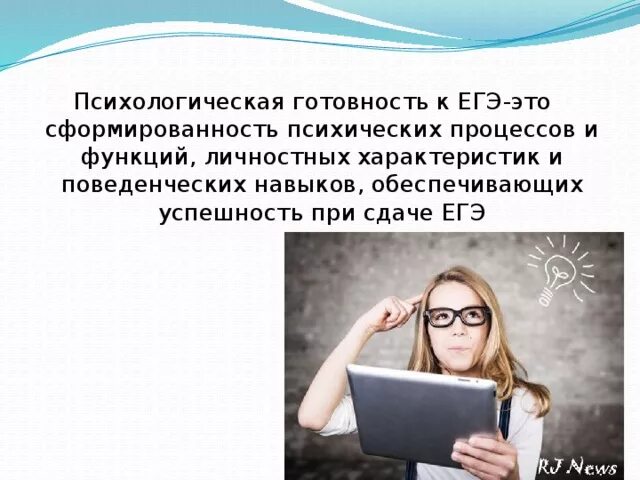 Психологическая готовность к ЕГЭ-это сформированность психических процессов и функций, личностных характеристик и поведенческих навыков, обеспечивающих успешность при сдаче ЕГЭ

RJ News